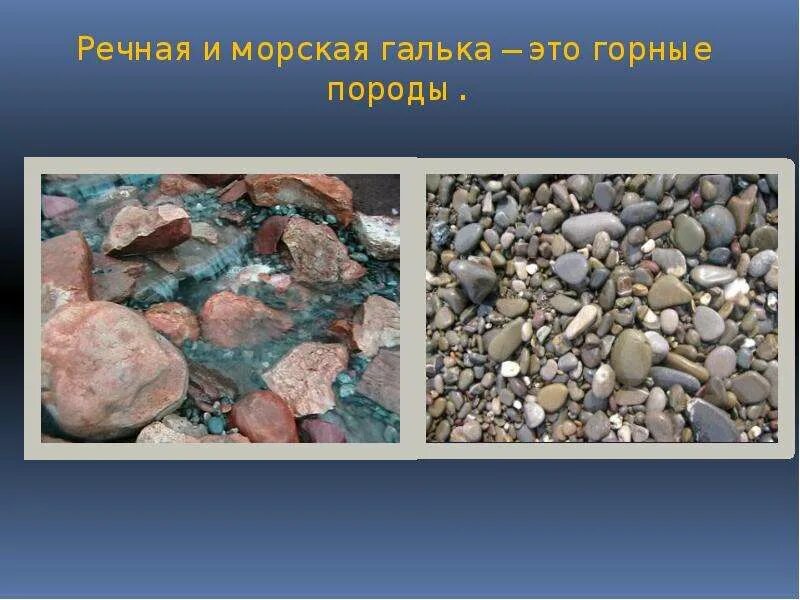 Речная и морская галька – это горные породы .